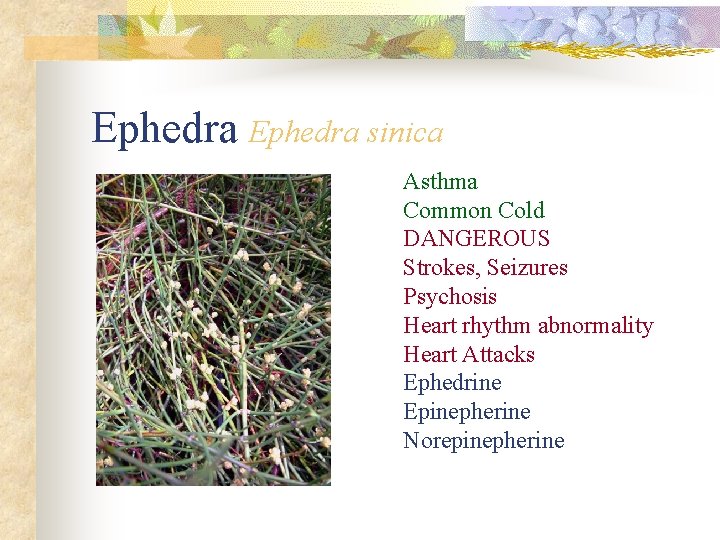 Ephedra Ephedra sinica

Asthma
Common Cold
DANGEROUS
Strokes, Seizures
Psychosis
Heart rhythm abnormality
Heart Attacks
Ephedrine
Epinepherine
Norepinepherine